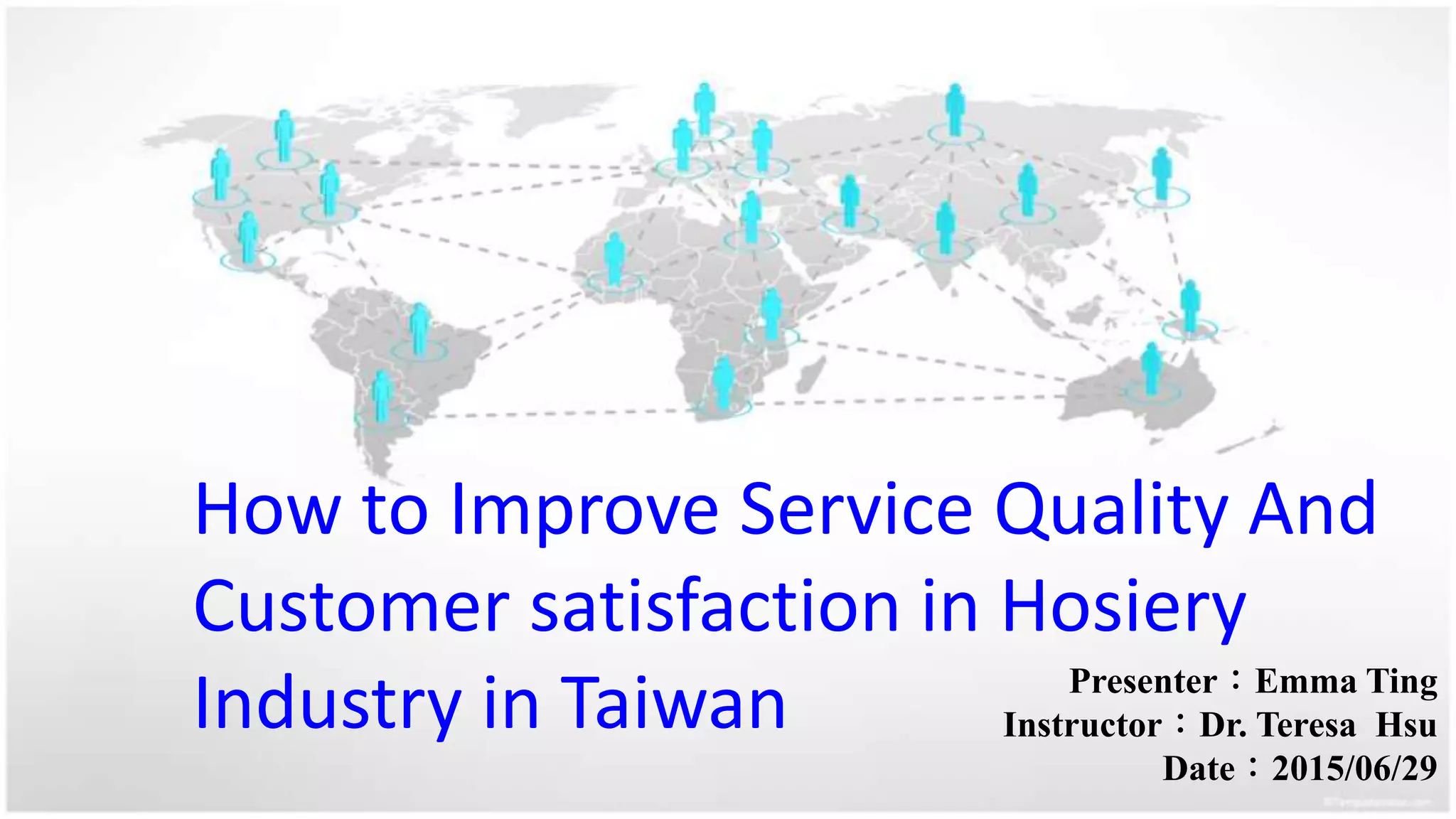 How to Improve Service Quality And Customer satisfaction in Hosiery Industry in Taiwan

Presenter：Emma Ting
Instructor：Dr. Teresa Hsu
Date：2015/06/29